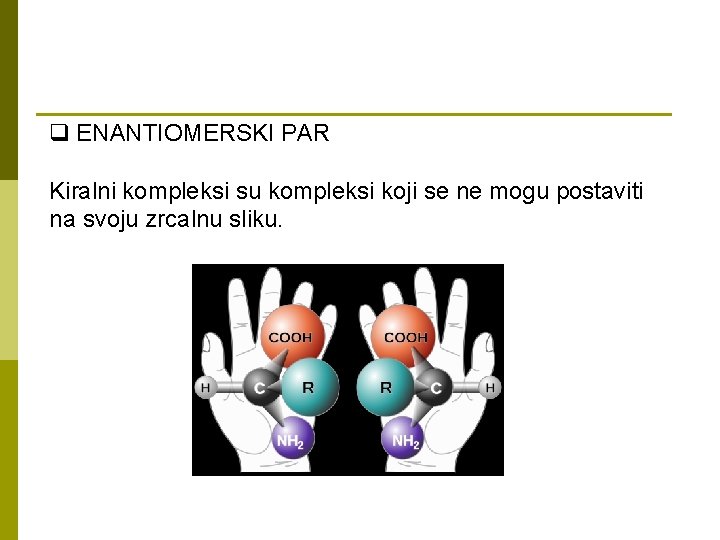 ❑ ENANTIOMERSKI PAR

Kiralni kompleksi su kompleksi koji se ne mogu postaviti na svoju zrcalnu sliku.

COOH
H
C
R
$NH_2$

COOH
R
C
H
$NH_2$